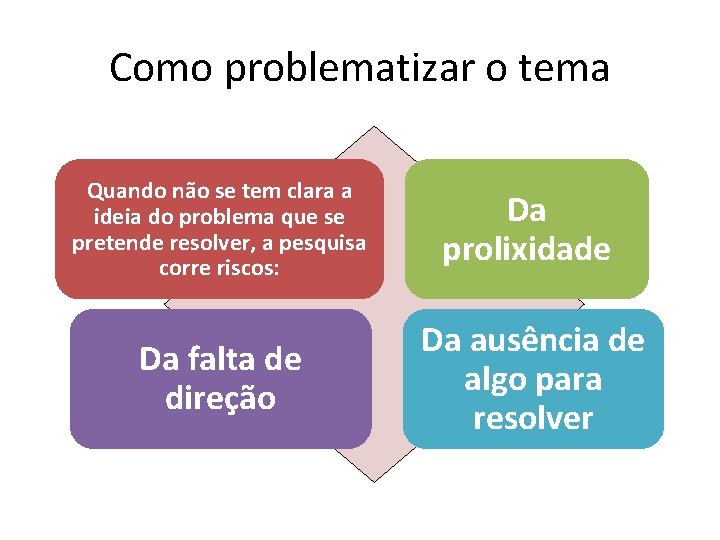 Como problematizar o tema

Quando não se tem clara a ideia do problema que se pretende resolver, a pesquisa corre riscos:

Da prolixidade

Da falta de direção

Da ausência de algo para resolver